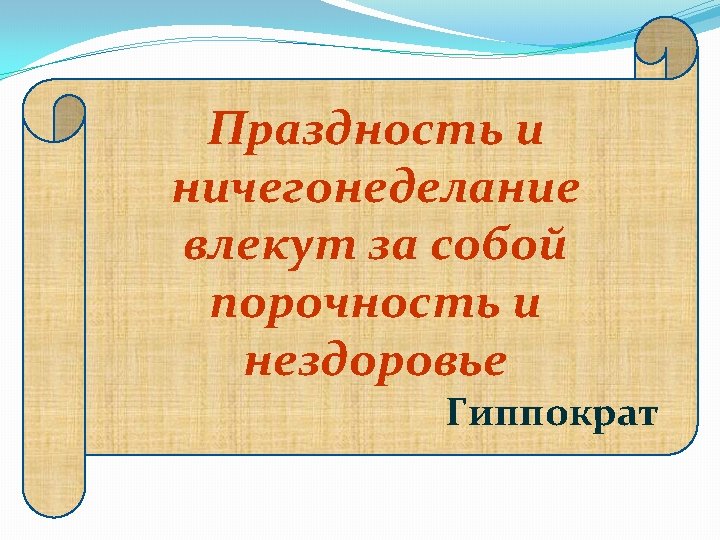 Праздность и ничегонеделание влекут за собой порочность и нездоровье

Гиппократ